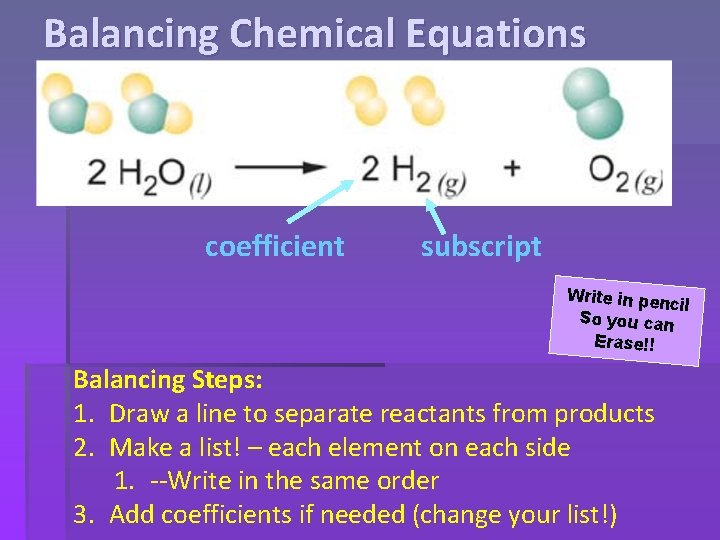 Balancing Chemical Equations

$2\ H_2O_{(l)} \longrightarrow 2\ H_{2\,(g)} + O_{2\,(g)}$

coefficient

subscript

Write in pencil So you can Erase!!

Balancing Steps:
1. Draw a line to separate reactants from products
2. Make a list! – each element on each side
1. --Write in the same order
3. Add coefficients if needed (change your list!)